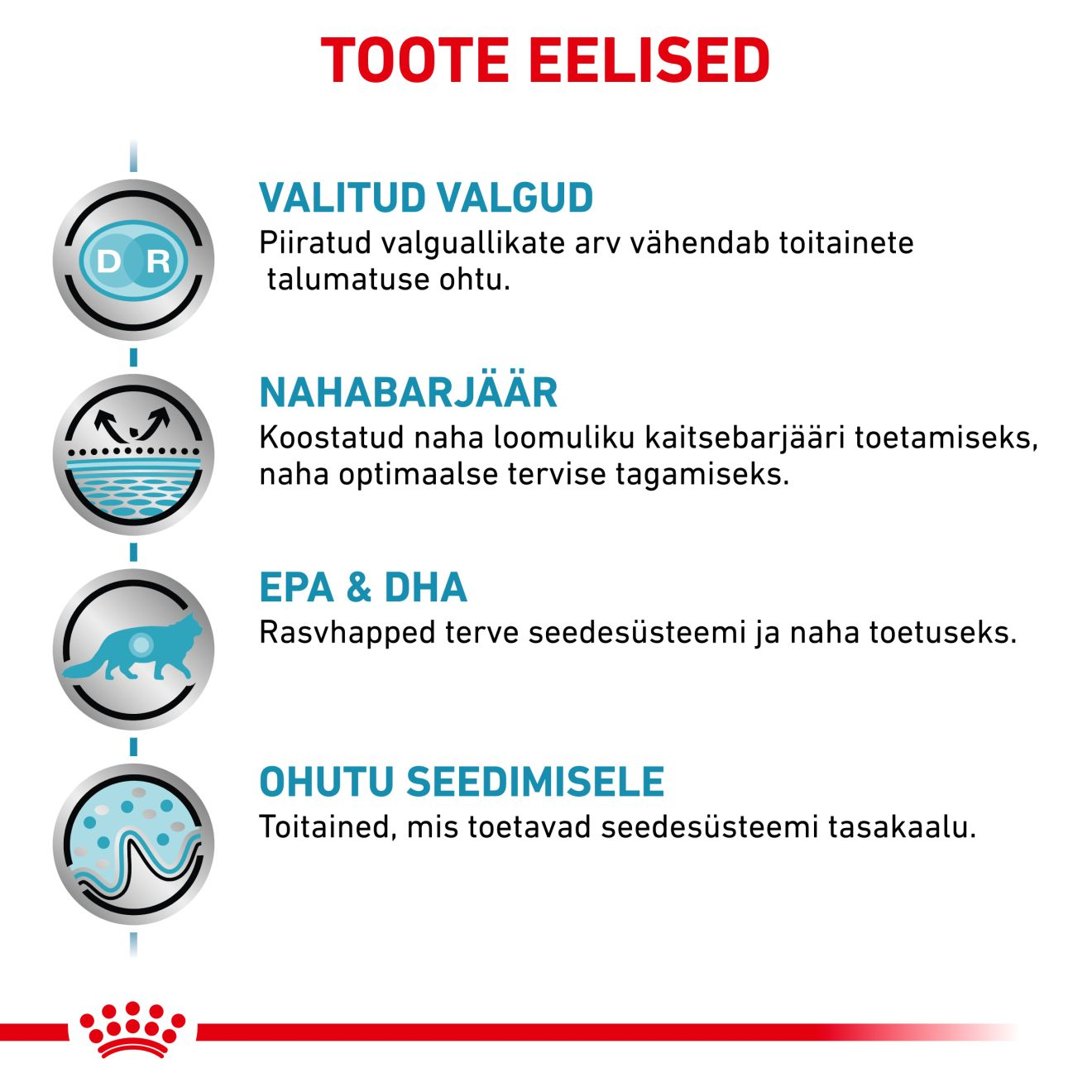 TOOTE EELISED

D R

VALITUD VALGUD
Piiratud valguallikate arv vähendab toitainete talumatuse ohtu.

NAHABARJÄÄR
Koostatud naha loomuliku kaitsebarjääri toetamiseks, naha optimaalse tervise tagamiseks.

EPA & DHA
Rasvhapped terve seedesüsteemi ja naha toetuseks.

OHUTU SEEDIMISELE
Toitained, mis toetavad seedesüsteemi tasakaalu.